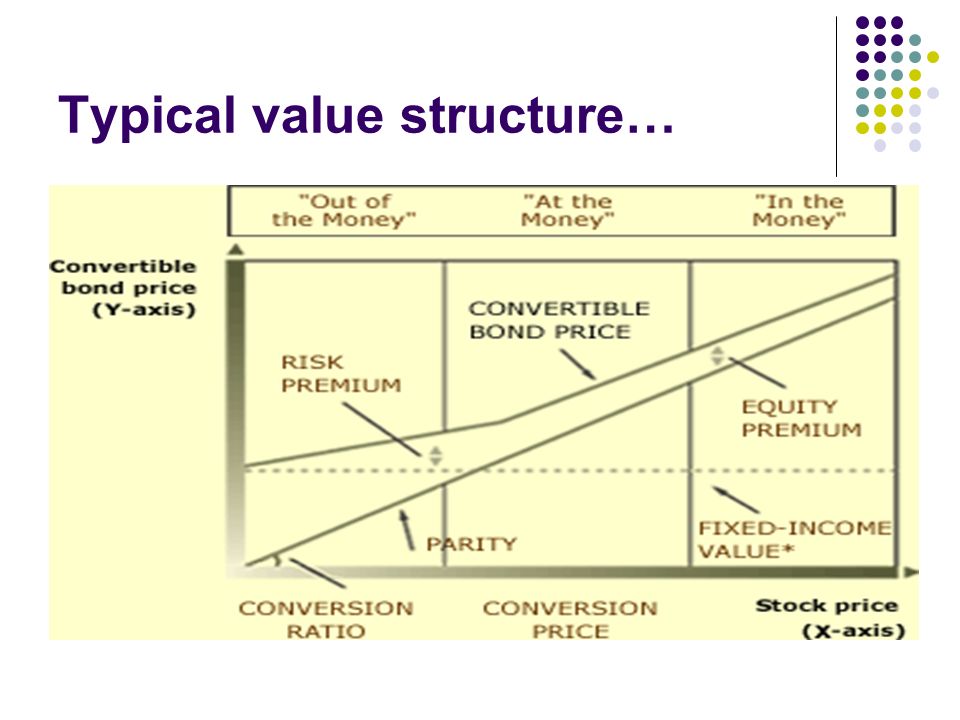 Typical value structure…

"Out of the Money"

"At the Money"

"In the Money"

Convertible bond price (Y-axis)

CONVERTIBLE BOND PRICE

RISK PREMIUM

EQUITY PREMIUM

PARITY

FIXED-INCOME VALUE*

CONVERSION RATIO

CONVERSION PRICE

Stock price (X-axis)